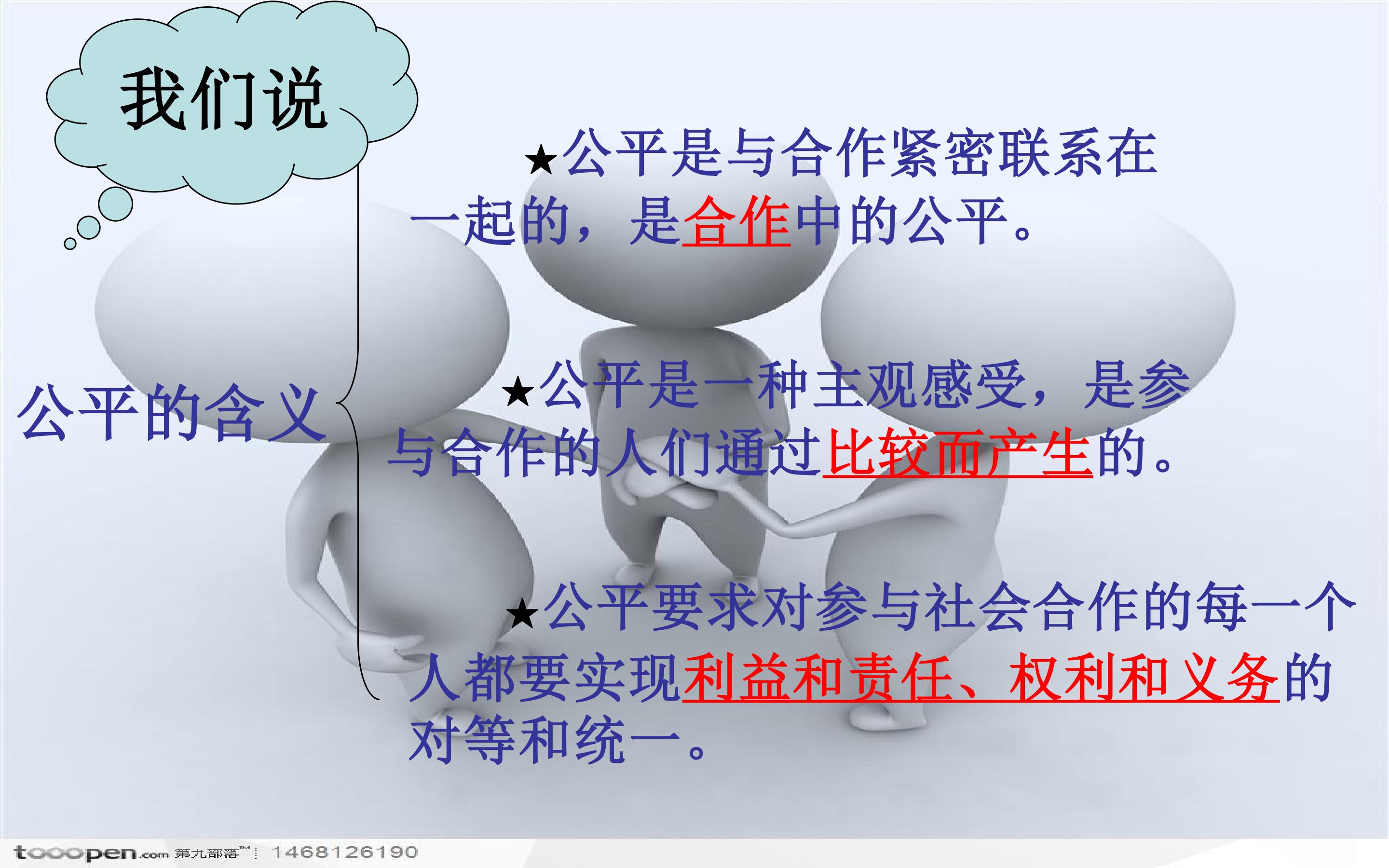 我们说

公平的含义

★公平是与合作紧密联系在一起的，是合作中的公平。

★公平是一种主观感受，是参与合作的人们通过比较而产生的。

★公平要求对参与社会合作的每一个人都要实现利益和责任、权利和义务的对等和统一。

tooopen.com 第九部落™ 1468126190